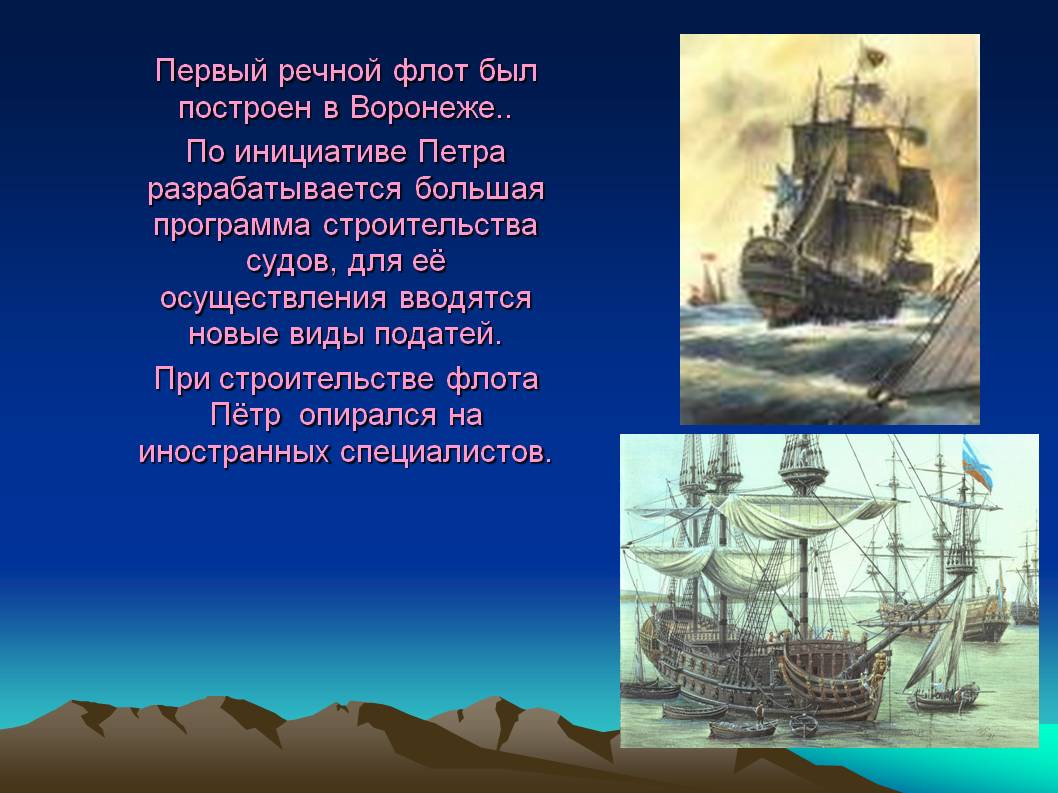 Первый речной флот был построен в Воронеже..

По инициативе Петра разрабатывается большая программа строительства судов, для её осуществления вводятся новые виды податей.

При строительстве флота Пётр опирался на иностранных специалистов.